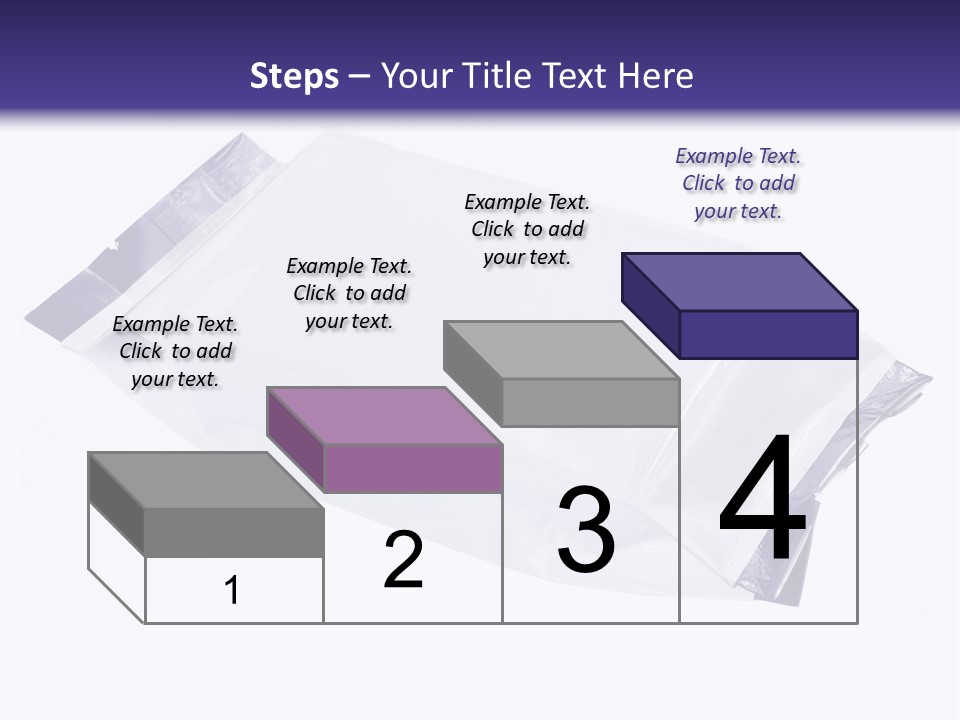 Steps – Your Title Text Here

Example Text. Click to add your text.

Example Text. Click to add your text.

Example Text. Click to add your text.

Example Text. Click to add your text.

1

2

3

4